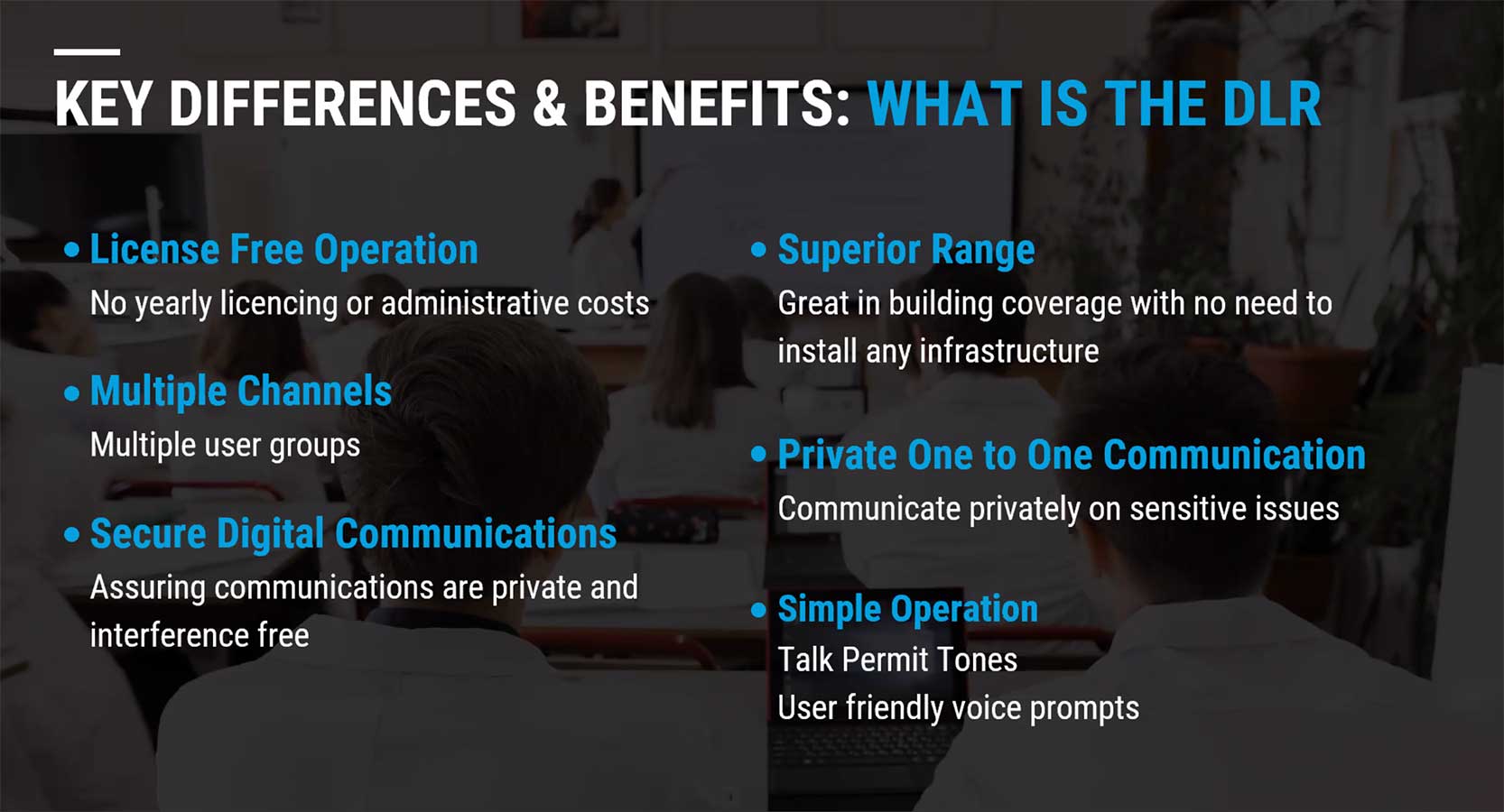 KEY DIFFERENCES & BENEFITS: WHAT IS THE DLR

• License Free Operation
No yearly licencing or administrative costs

• Multiple Channels
Multiple user groups

• Secure Digital Communications
Assuring communications are private and interference free

• Superior Range
Great in building coverage with no need to install any infrastructure

• Private One to One Communication
Communicate privately on sensitive issues

• Simple Operation
Talk Permit Tones
User friendly voice prompts